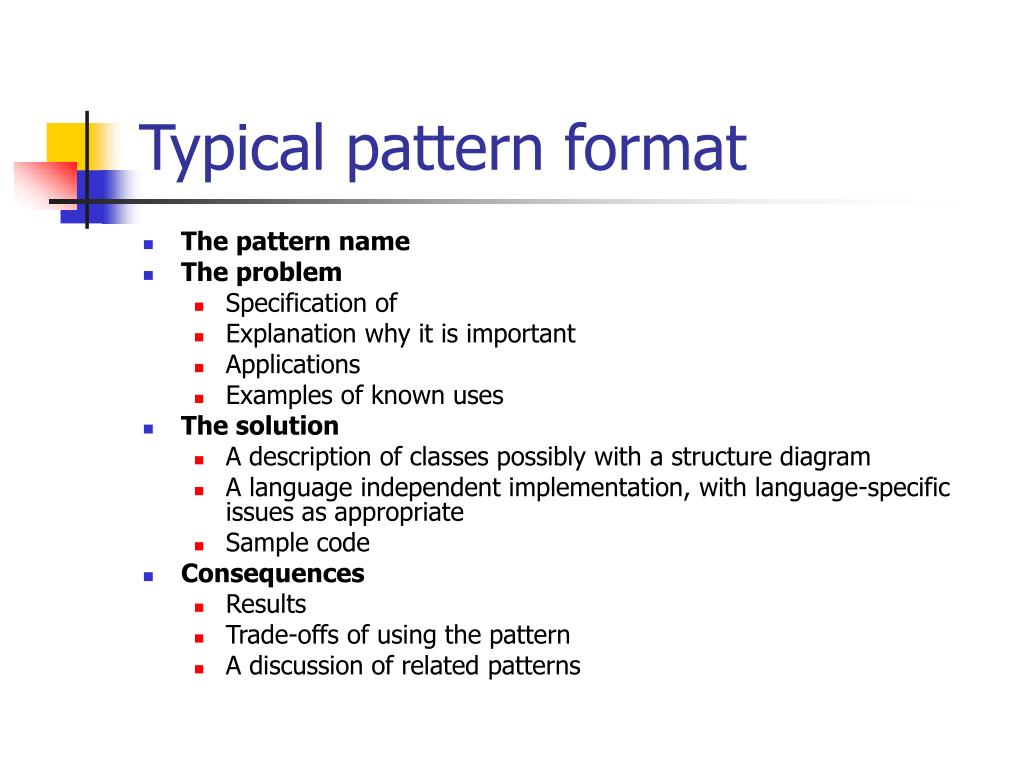 Typical pattern format

- The pattern name
- The problem
  - Specification of
  - Explanation why it is important
  - Applications
  - Examples of known uses
- The solution
  - A description of classes possibly with a structure diagram
  - A language independent implementation, with language-specific issues as appropriate
  - Sample code
- Consequences
  - Results
  - Trade-offs of using the pattern
  - A discussion of related patterns